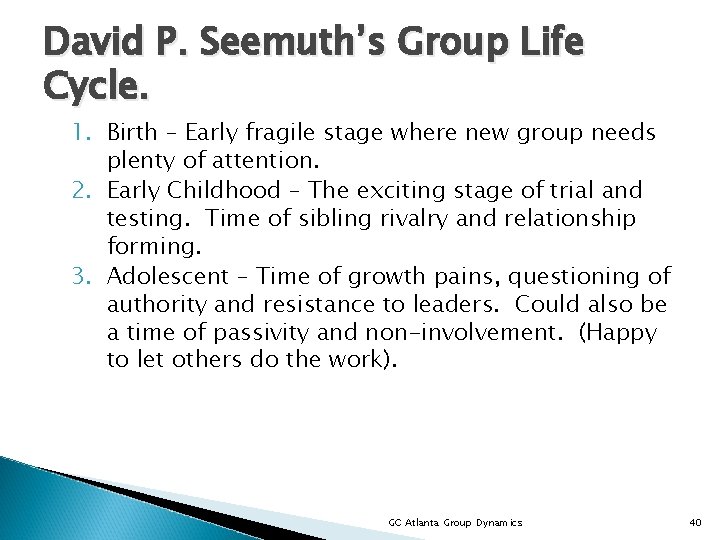 David P. Seemuth's Group Life Cycle.

1. Birth – Early fragile stage where new group needs plenty of attention.
2. Early Childhood – The exciting stage of trial and testing. Time of sibling rivalry and relationship forming.
3. Adolescent – Time of growth pains, questioning of authority and resistance to leaders. Could also be a time of passivity and non-involvement. (Happy to let others do the work).

GC Atlanta Group Dynamics

40